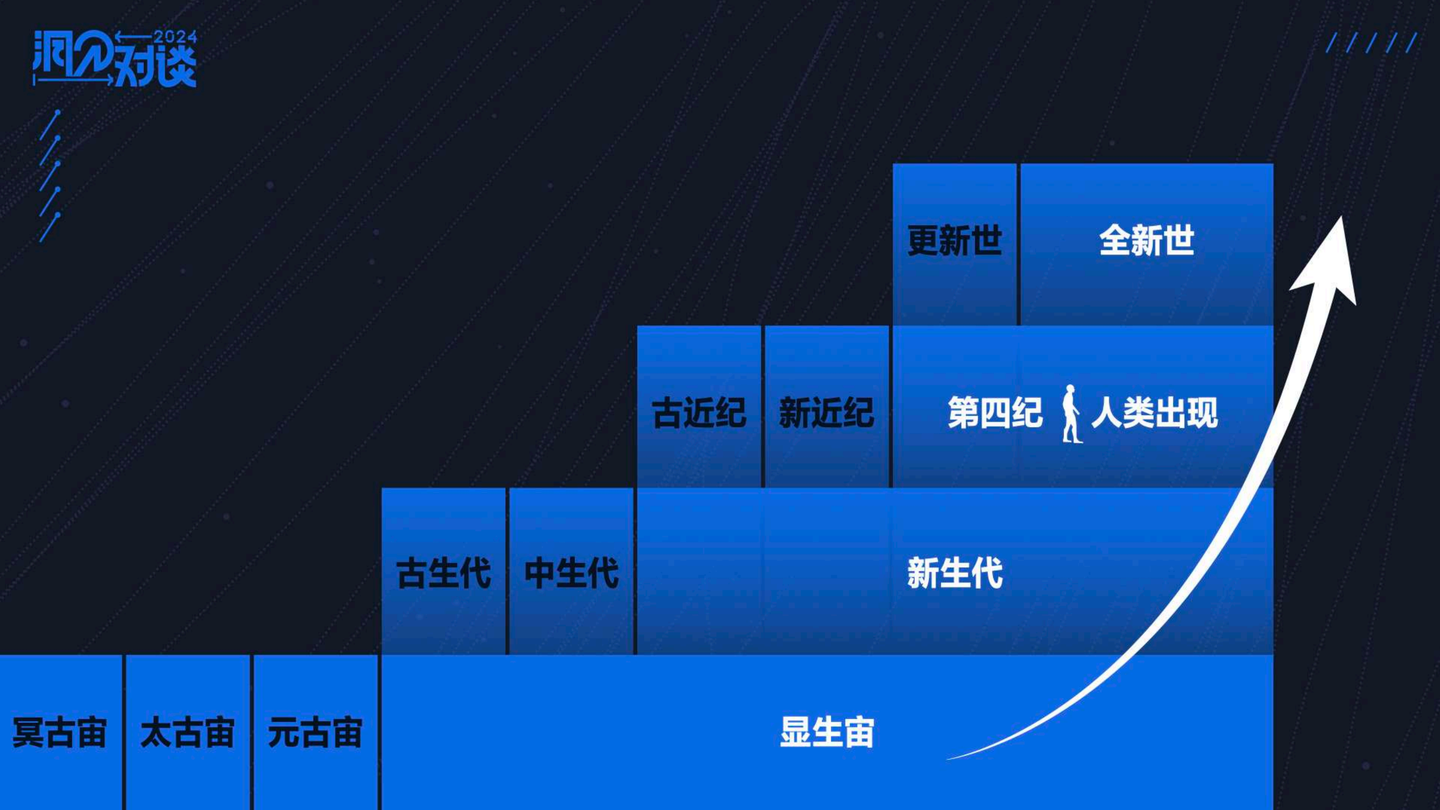 洞见对谈 2024

更新世 全新世

古近纪 新近纪 第四纪 人类出现

古生代 中生代 新生代

冥古宙 太古宙 元古宙 显生宙